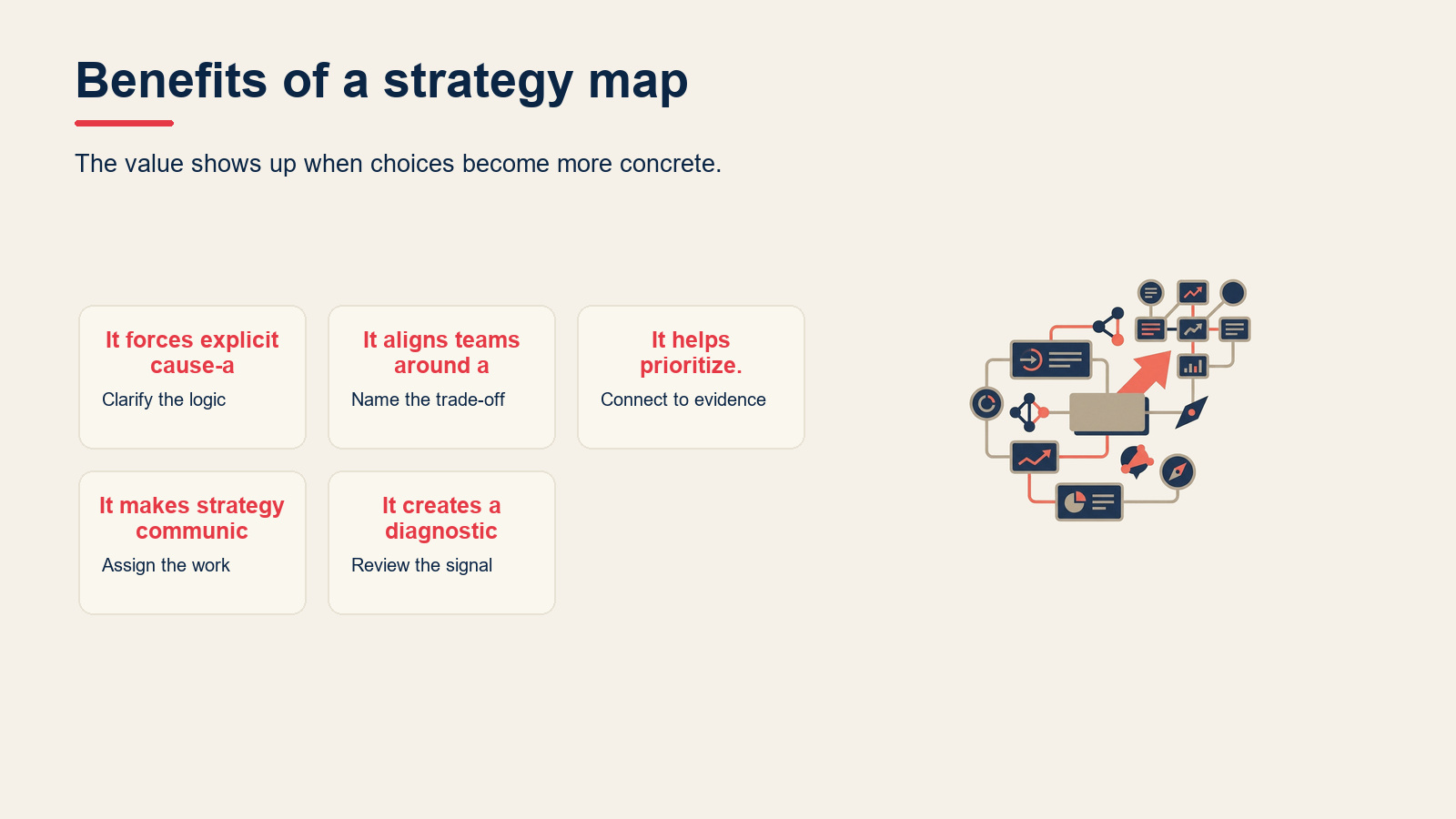 Benefits of a strategy map

The value shows up when choices become more concrete.

It forces explicit cause-a

Clarify the logic

It aligns teams around a

Name the trade-off

It helps prioritize.

Connect to evidence

It makes strategy communic

Assign the work

It creates a diagnostic

Review the signal